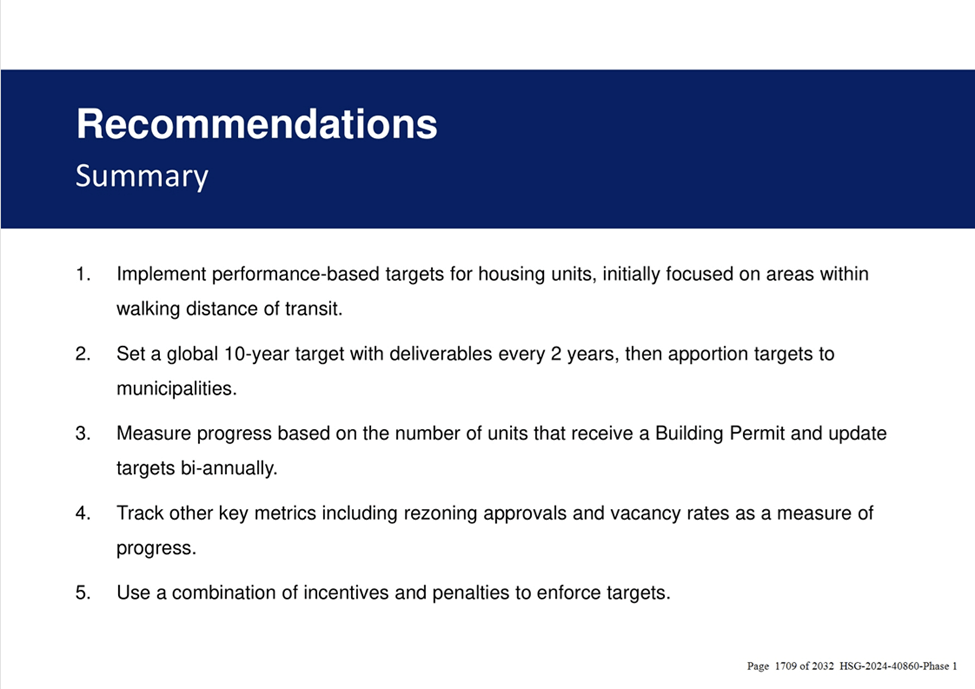 Recommendations
Summary

1. Implement performance-based targets for housing units, initially focused on areas within walking distance of transit.

2. Set a global 10-year target with deliverables every 2 years, then apportion targets to municipalities.

3. Measure progress based on the number of units that receive a Building Permit and update targets bi-annually.

4. Track other key metrics including rezoning approvals and vacancy rates as a measure of progress.

5. Use a combination of incentives and penalties to enforce targets.

Page 1709 of 2032 HSG-2024-40860-Phase 1